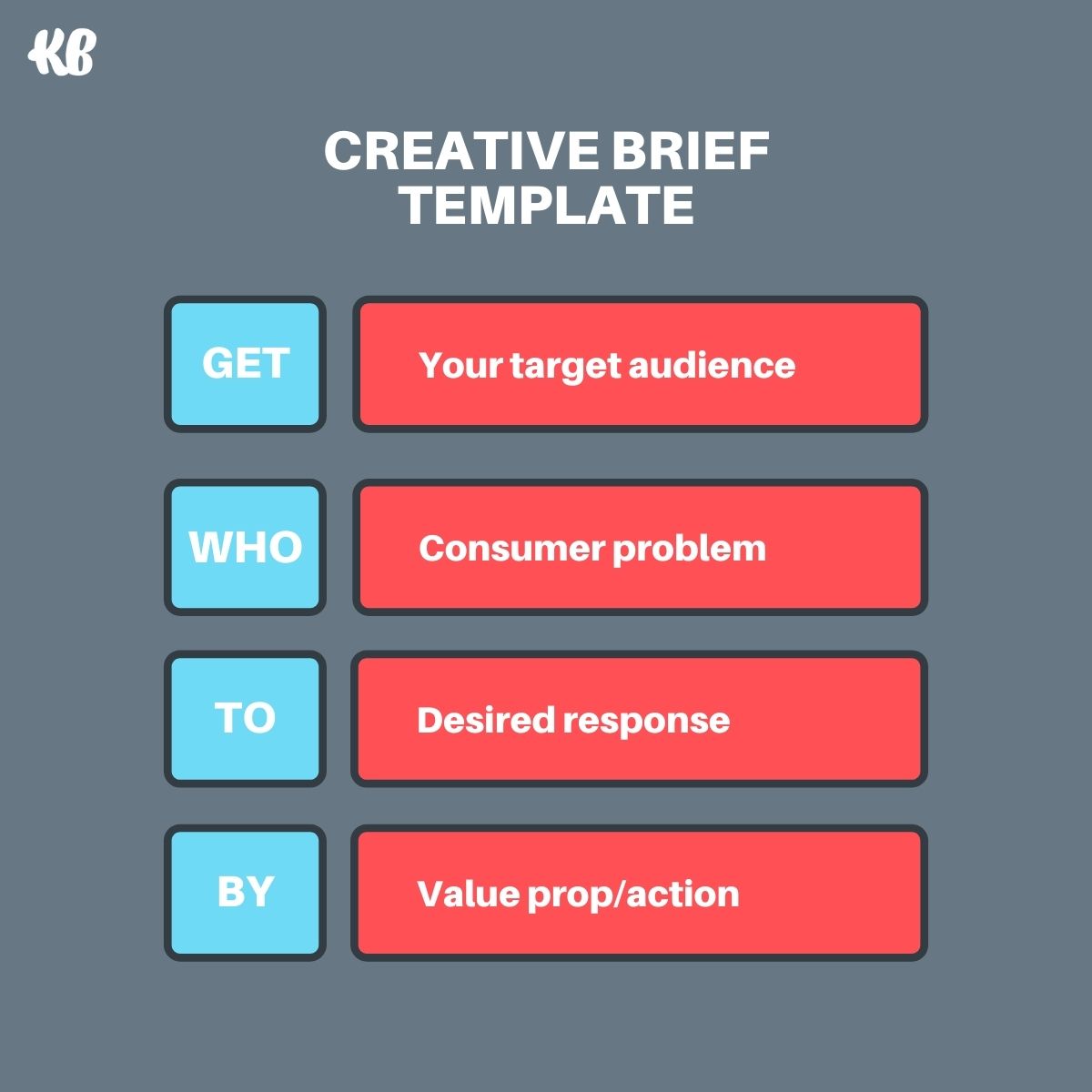 KB

CREATIVE BRIEF TEMPLATE

GET

Your target audience

WHO

Consumer problem

TO

Desired response

BY

Value prop/action